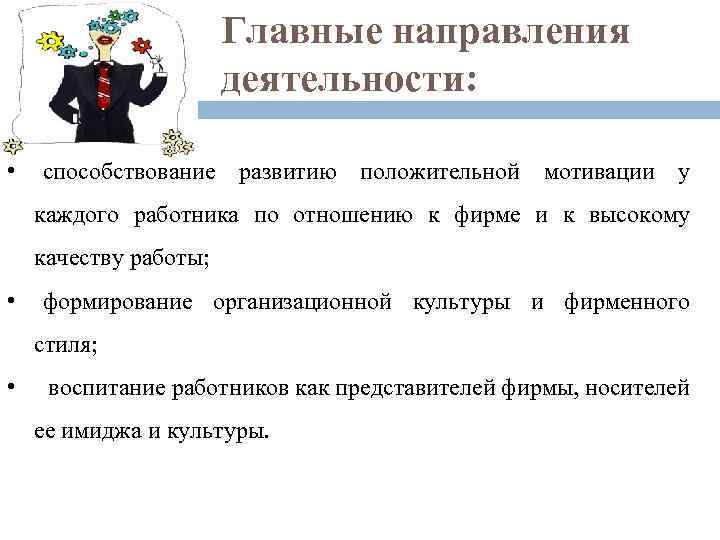 Главные направления деятельности:

• способствование развитию положительной мотивации у каждого работника по отношению к фирме и к высокому качеству работы;

• формирование организационной культуры и фирменного стиля;

• воспитание работников как представителей фирмы, носителей ее имиджа и культуры.